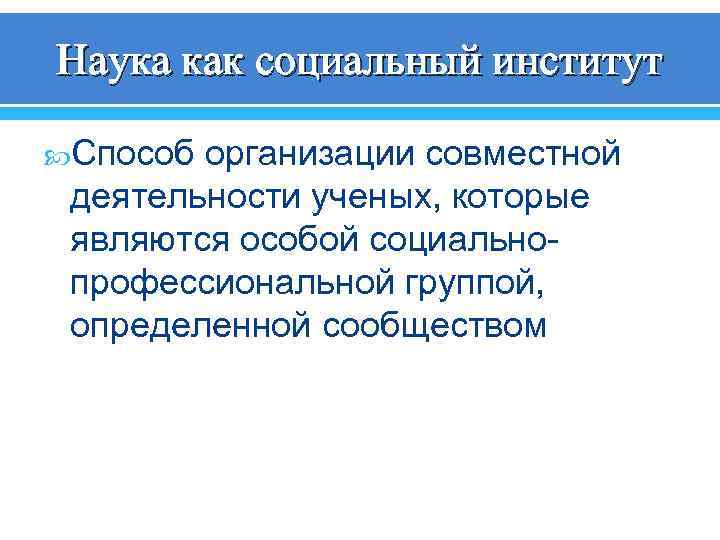 Наука как социальный институт

Способ организации совместной деятельности ученых, которые являются особой социально-профессиональной группой, определенной сообществом